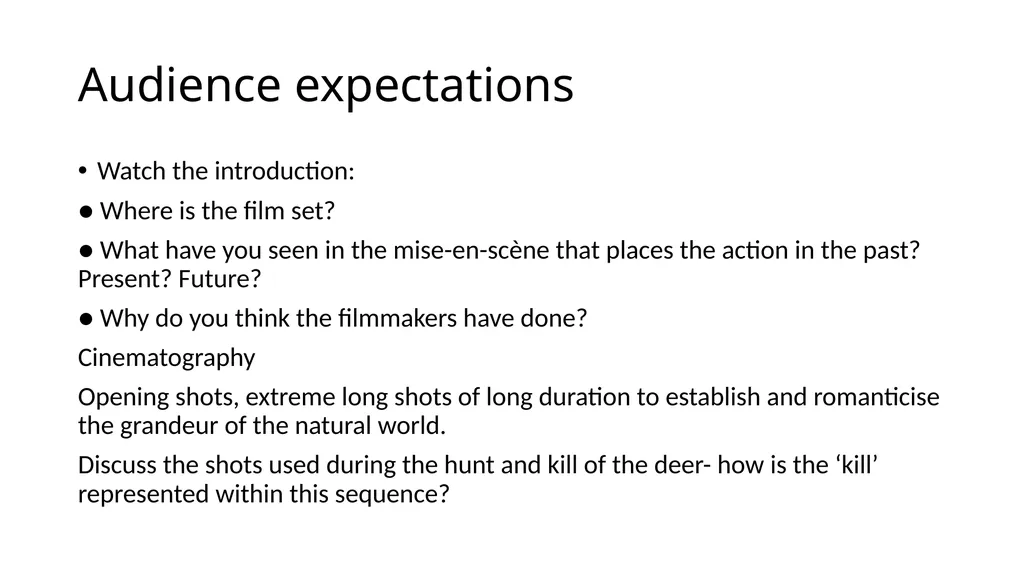 Audience expectations

• Watch the introduction:

● Where is the film set?

● What have you seen in the mise-en-scène that places the action in the past? Present? Future?

● Why do you think the filmmakers have done?

Cinematography

Opening shots, extreme long shots of long duration to establish and romanticise the grandeur of the natural world.

Discuss the shots used during the hunt and kill of the deer- how is the ‘kill’ represented within this sequence?